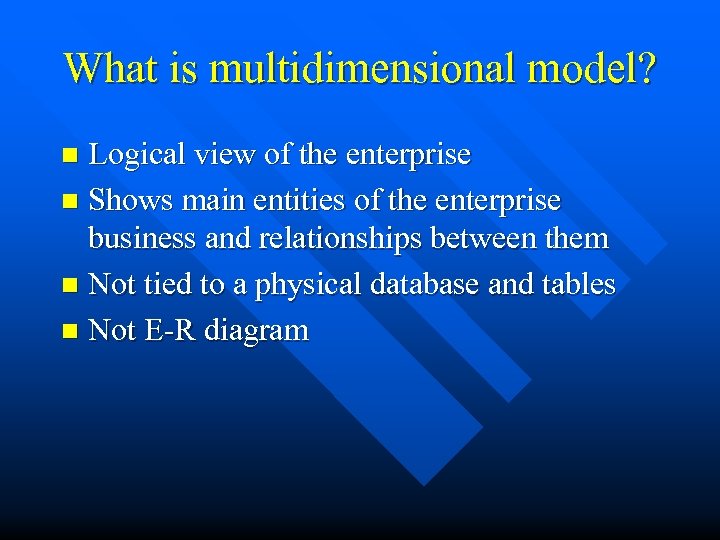 What is multidimensional model?

- Logical view of the enterprise
- Shows main entities of the enterprise business and relationships between them
- Not tied to a physical database and tables
- Not E-R diagram